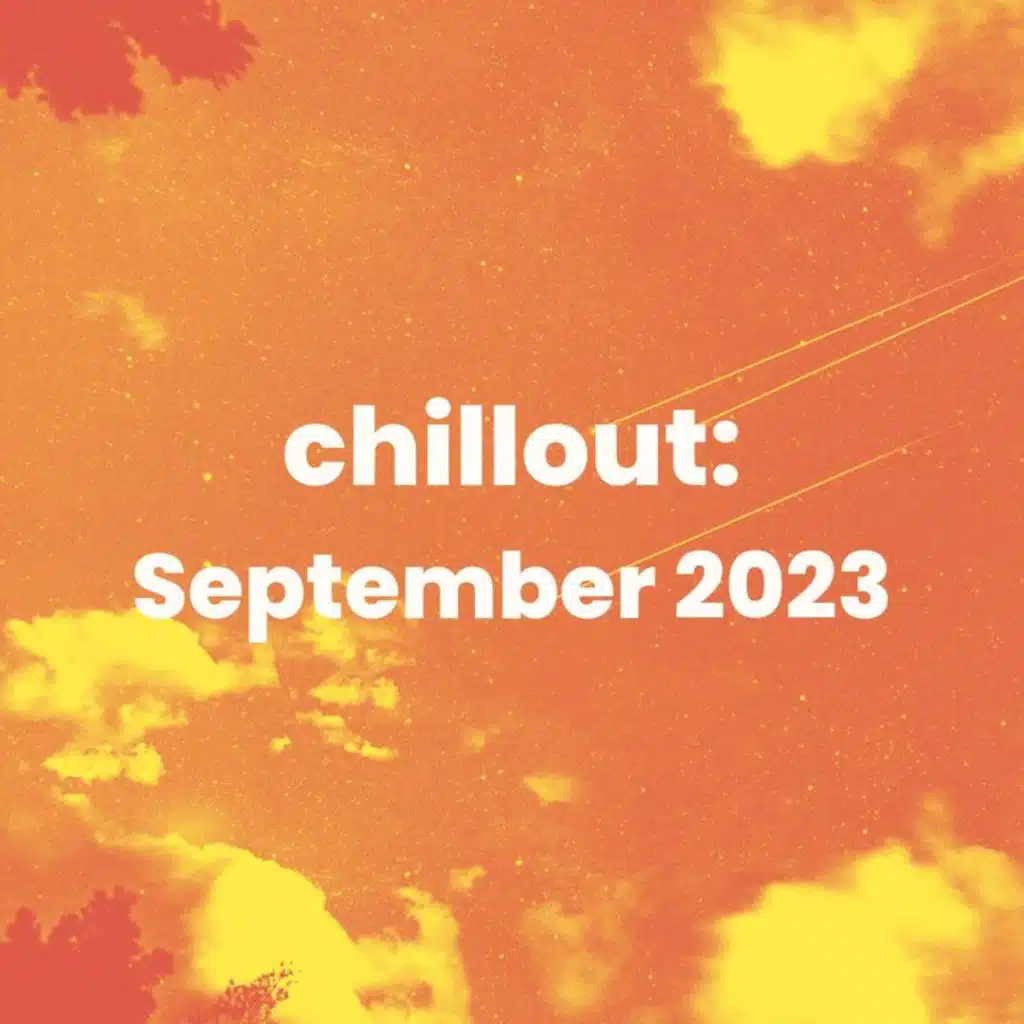 chillout:
September 2023